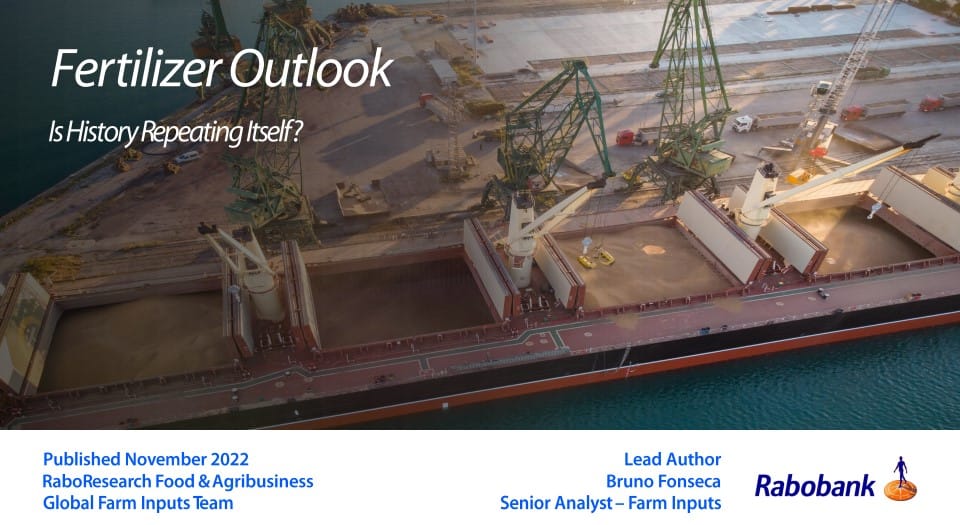 Fertilizer Outlook

Is History Repeating Itself?

Published November 2022
RaboResearch Food & Agribusiness
Global Farm Inputs Team

Lead Author
Bruno Fonseca
Senior Analyst – Farm Inputs

Rabobank